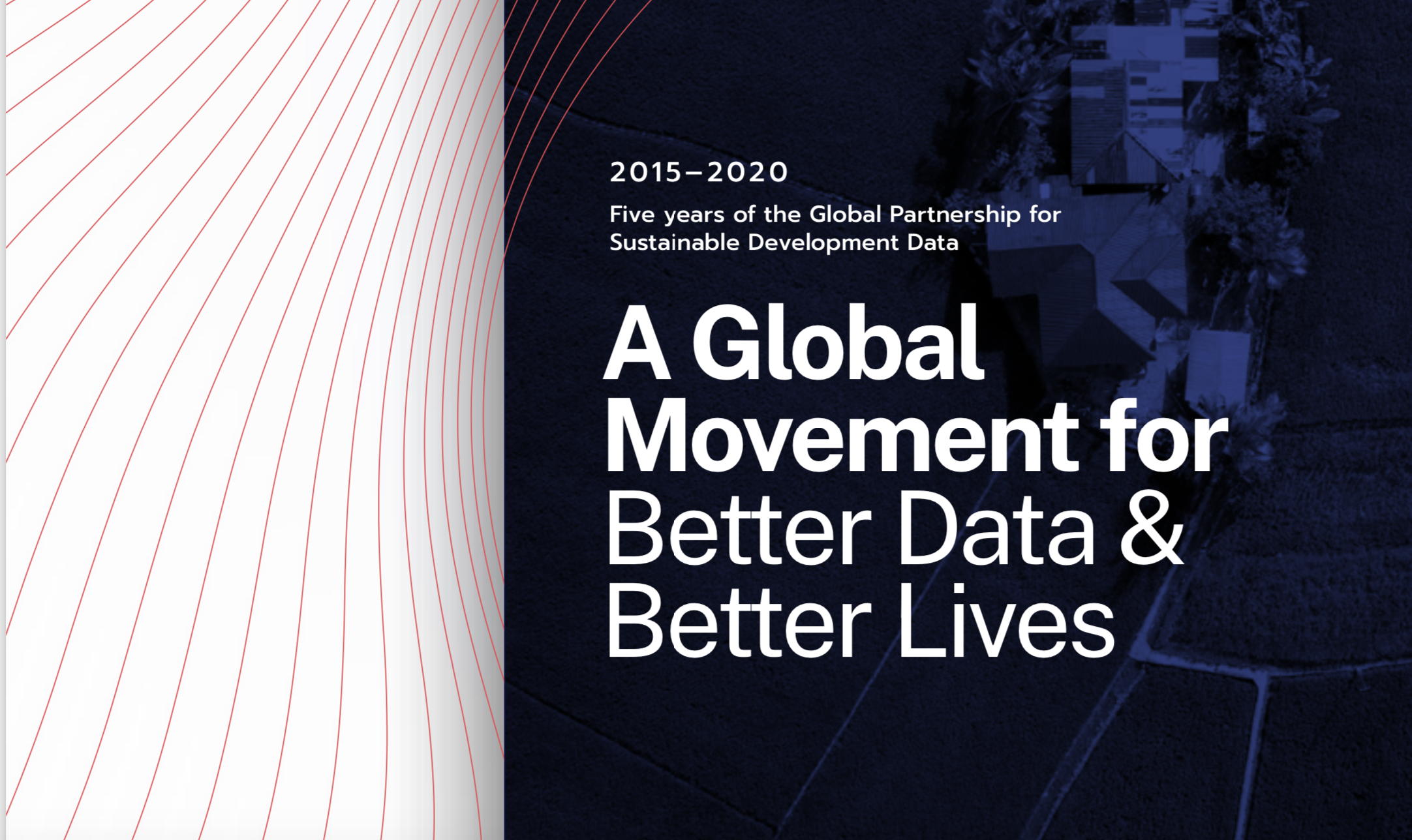 2015–2020

Five years of the Global Partnership for Sustainable Development Data

A Global Movement for Better Data & Better Lives